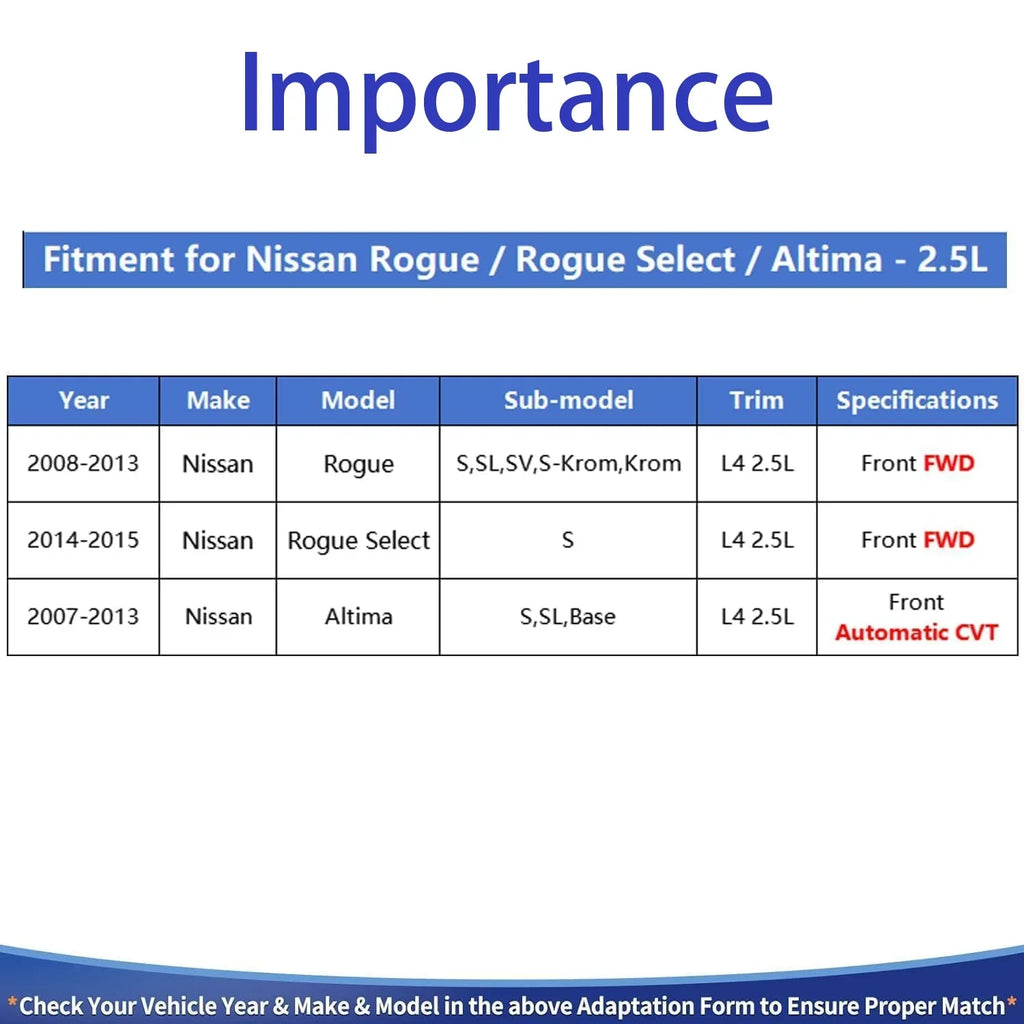 Importance

Fitment for Nissan Rogue / Rogue Select / Altima - 2.5L

| Year | Make | Model | Sub-model | Trim | Specifications |
|---|---|---|---|---|---|
| 2008-2013 | Nissan | Rogue | S,SL,SV,S-Krom,Krom | L4 2.5L | Front FWD |
| 2014-2015 | Nissan | Rogue Select | S | L4 2.5L | Front FWD |
| 2007-2013 | Nissan | Altima | S,SL,Base | L4 2.5L | Front Automatic CVT |

*Check Your Vehicle Year & Make & Model in the above Adaptation Form to Ensure Proper Match*